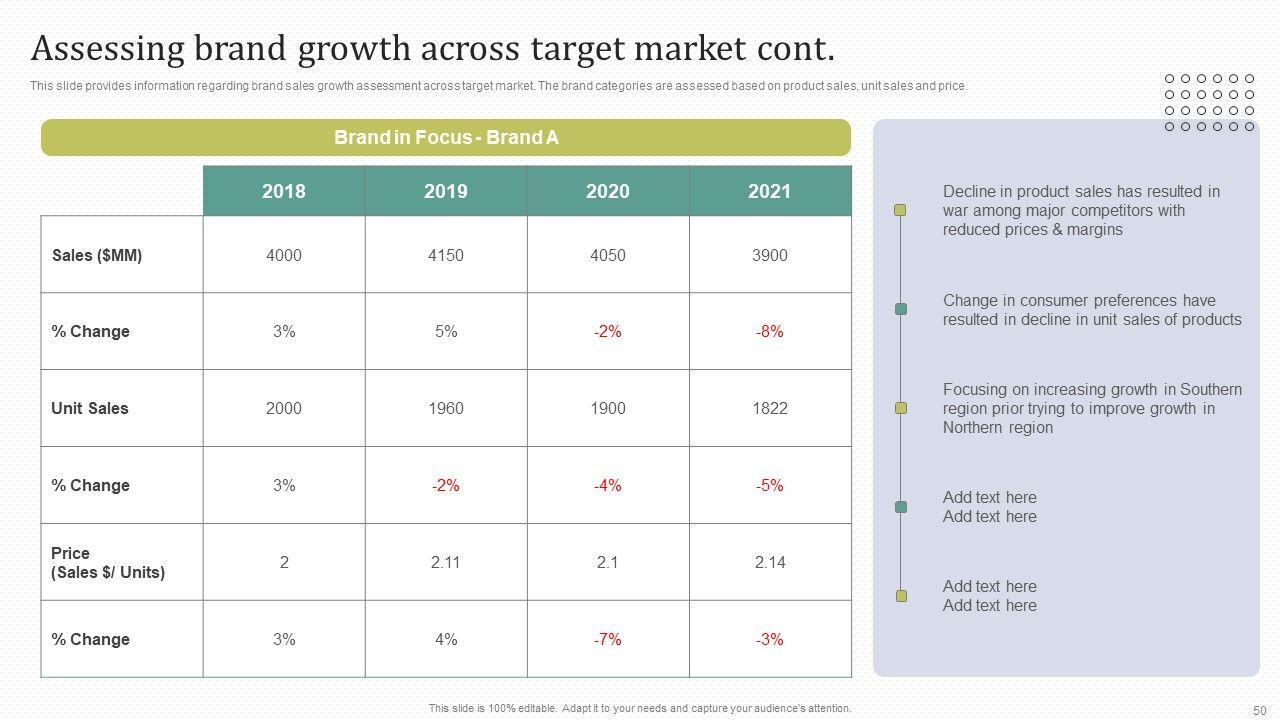 Assessing brand growth across target market cont.

This slide provides information regarding brand sales growth assessment across target market. The brand categories are assessed based on product sales, unit sales and price.

Brand in Focus - Brand A

| | 2018 | 2019 | 2020 | 2021 |
|---|---|---|---|---|
| Sales ($MM) | 4000 | 4150 | 4050 | 3900 |
| % Change | 3% | 5% | -2% | -8% |
| Unit Sales | 2000 | 1960 | 1900 | 1822 |
| % Change | 3% | -2% | -4% | -5% |
| Price (Sales $/ Units) | 2 | 2.11 | 2.1 | 2.14 |
| % Change | 3% | 4% | -7% | -3% |

Decline in product sales has resulted in war among major competitors with reduced prices & margins

Change in consumer preferences have resulted in decline in unit sales of products

Focusing on increasing growth in Southern region prior trying to improve growth in Northern region

Add text here
Add text here

Add text here
Add text here

This slide is 100% editable. Adapt it to your needs and capture your audience's attention.

50